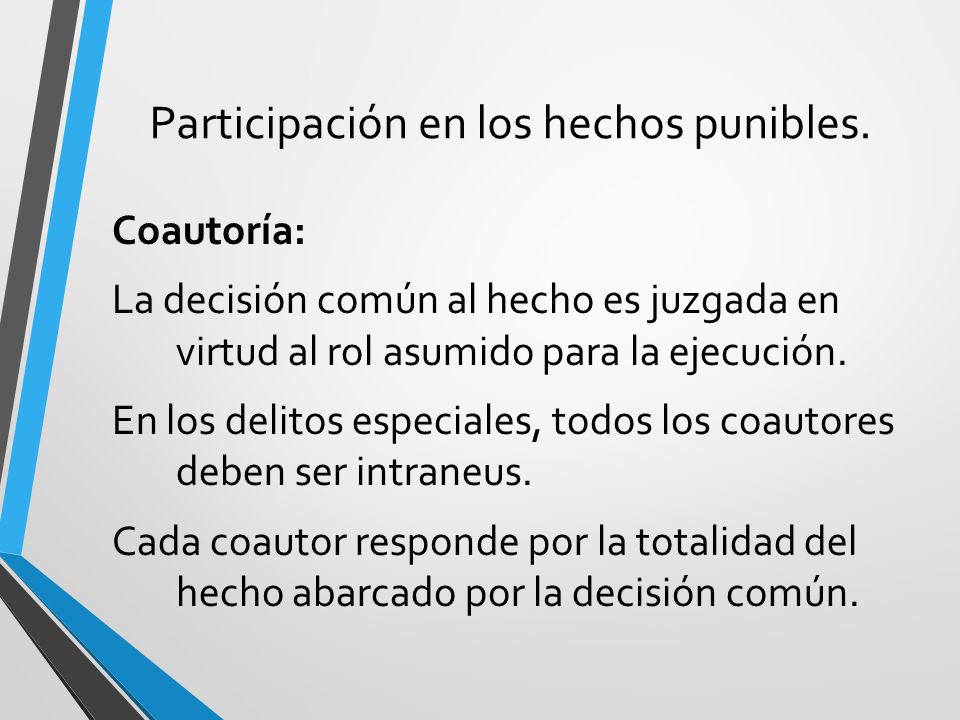 Participación en los hechos punibles.

Coautoría:

La decisión común al hecho es juzgada en virtud al rol asumido para la ejecución.

En los delitos especiales, todos los coautores deben ser intraneus.

Cada coautor responde por la totalidad del hecho abarcado por la decisión común.